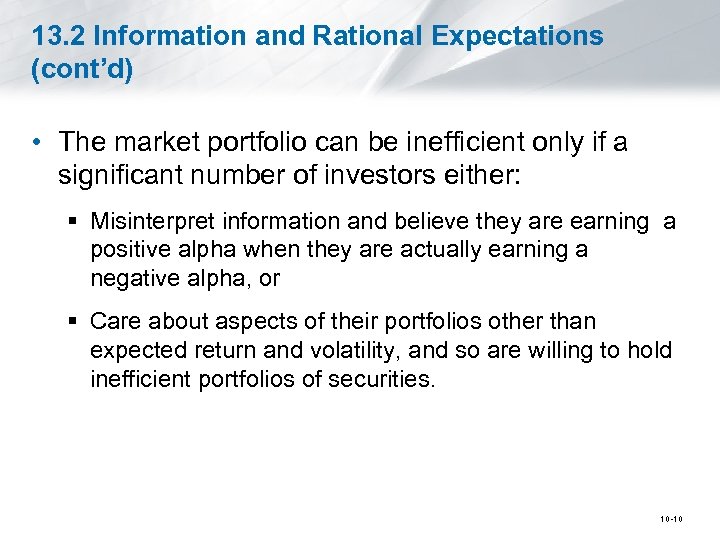 13.2 Information and Rational Expectations (cont'd)

• The market portfolio can be inefficient only if a significant number of investors either:

▪ Misinterpret information and believe they are earning a positive alpha when they are actually earning a negative alpha, or

▪ Care about aspects of their portfolios other than expected return and volatility, and so are willing to hold inefficient portfolios of securities.

10-10